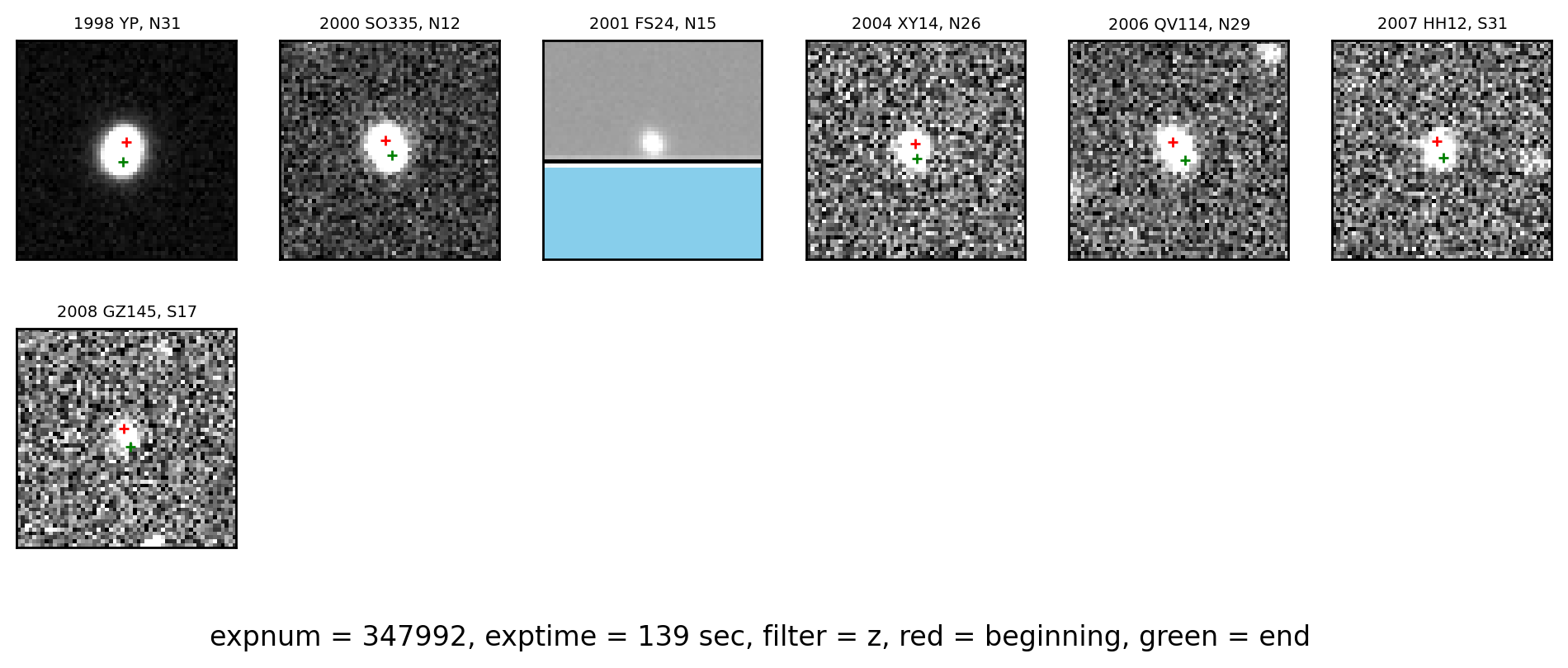 1998 YP, N31

2000 SO335, N12

2001 FS24, N15

2004 XY14, N26

2006 QV114, N29

2007 HH12, S31

2008 GZ145, S17

expnum = 347992, exptime = 139 sec, filter = z, red = beginning, green = end